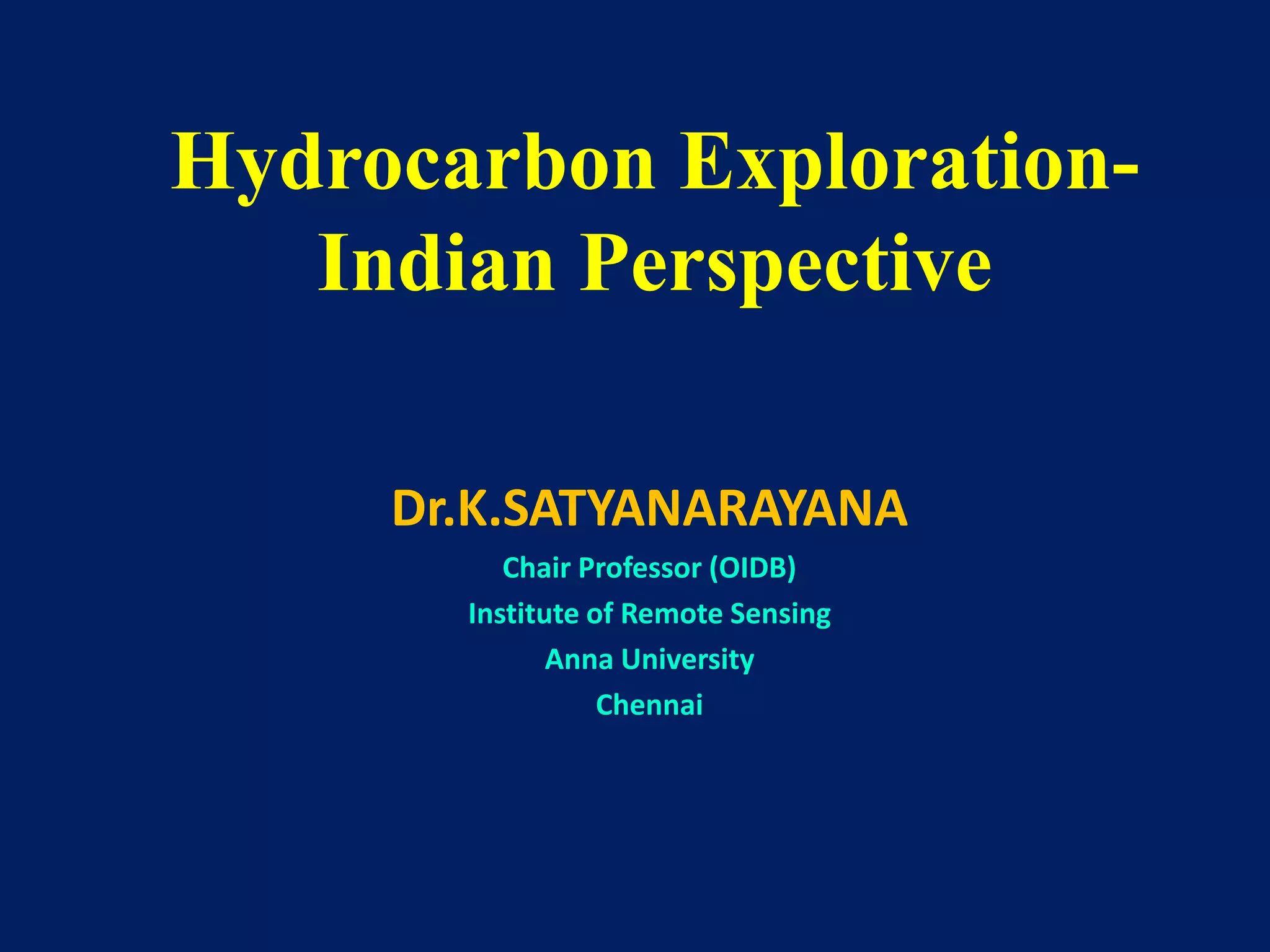 Hydrocarbon Exploration-
Indian Perspective

Dr.K.SATYANARAYANA

Chair Professor (OIDB)

Institute of Remote Sensing

Anna University

Chennai